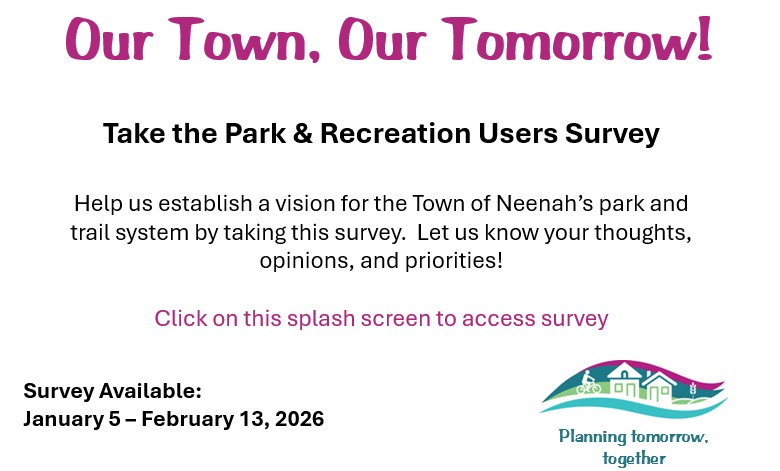 Our Town, Our Tomorrow!

Take the Park & Recreation Users Survey

Help us establish a vision for the Town of Neenah's park and trail system by taking this survey. Let us know your thoughts, opinions, and priorities!

Click on this splash screen to access survey

Survey Available:
January 5 – February 13, 2026

Planning tomorrow, together